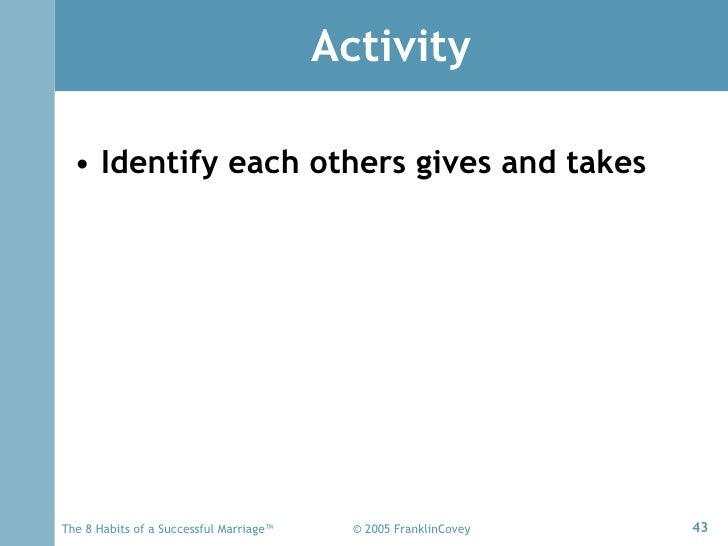 Activity

• Identify each others gives and takes

The 8 Habits of a Successful Marriage™ © 2005 FranklinCovey 43